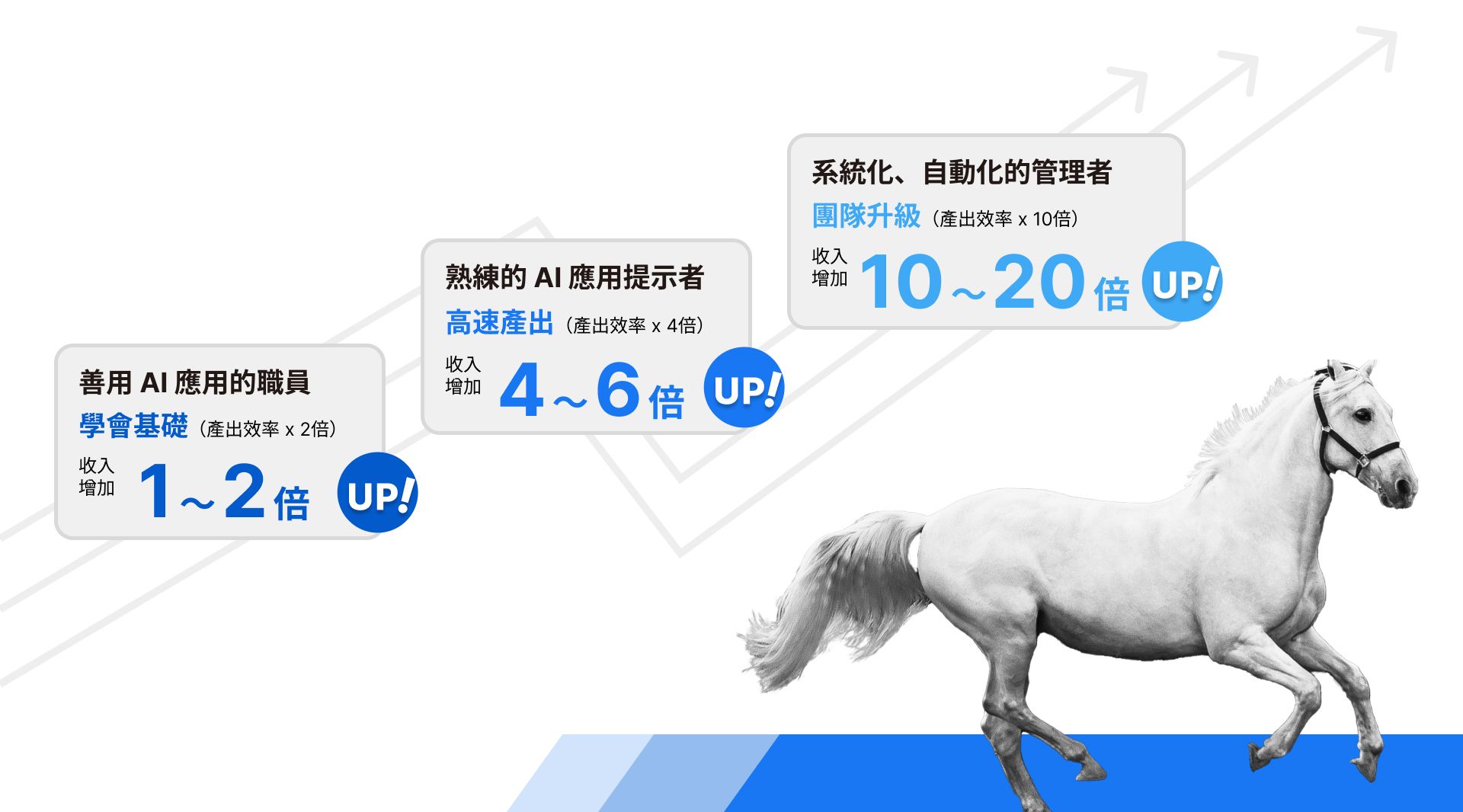 善用 AI 應用的職員
學會基礎（產出效率 x 2倍）
收入增加 1～2倍 UP!

熟練的 AI 應用提示者
高速產出（產出效率 x 4倍）
收入增加 4～6倍 UP!

系統化、自動化的管理者
團隊升級（產出效率 x 10倍）
收入增加 10～20倍 UP!